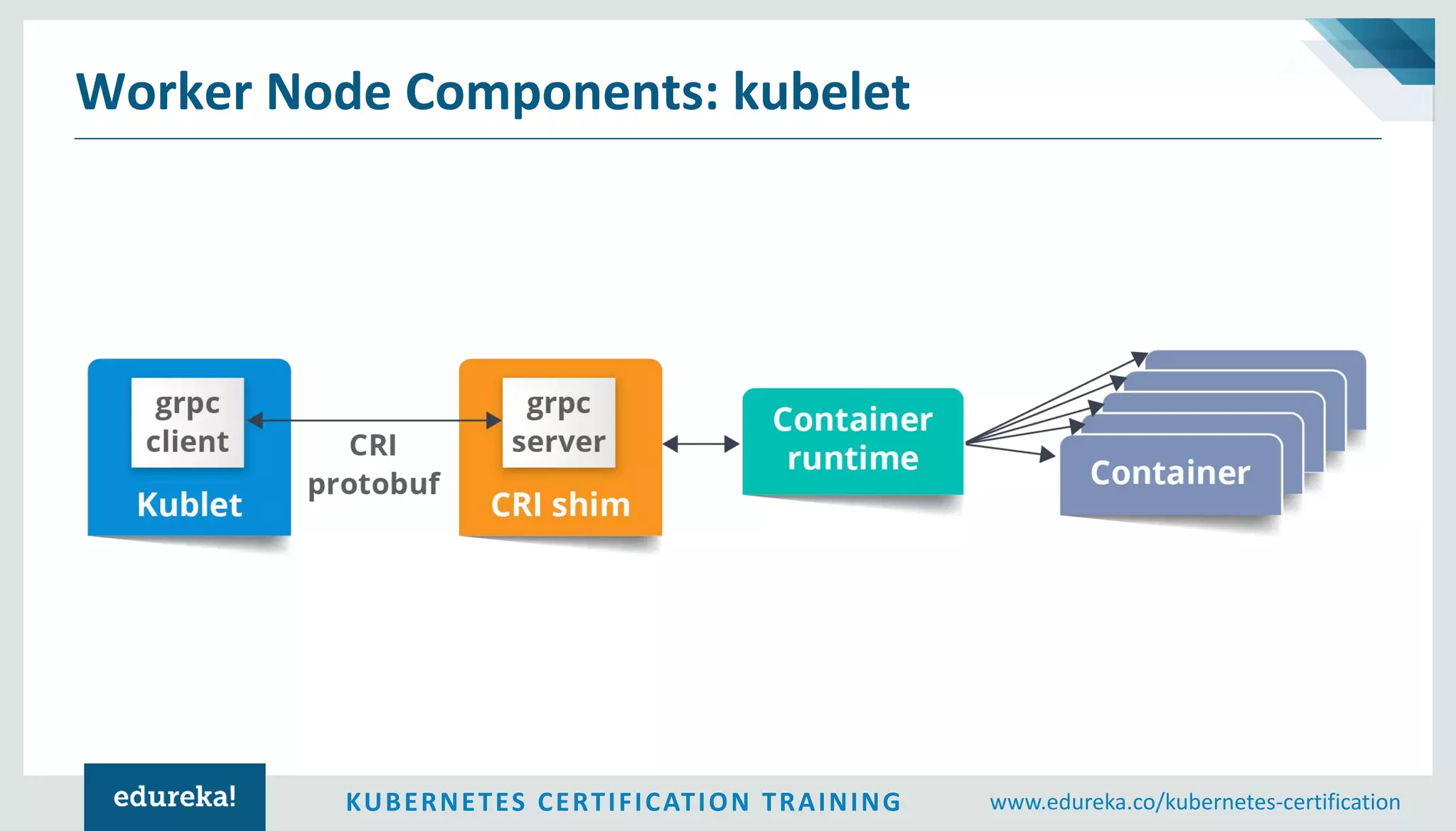 Worker Node Components: kubelet

grpc client

Kublet

CRI protobuf

grpc server

CRI shim

Container runtime

Container

edureka!

KUBERNETES CERTIFICATION TRAINING

www.edureka.co/kubernetes-certification